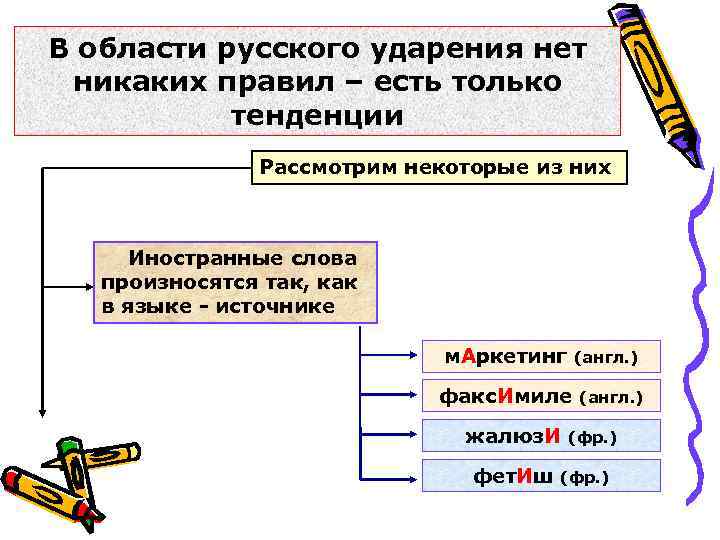 В области русского ударения нет никаких правил – есть только тенденции

Рассмотрим некоторые из них

Иностранные слова произносятся так, как в языке - источнике

мАркетинг (англ.)

факсИмиле (англ.)

жалюзИ (фр.)

фетИш (фр.)